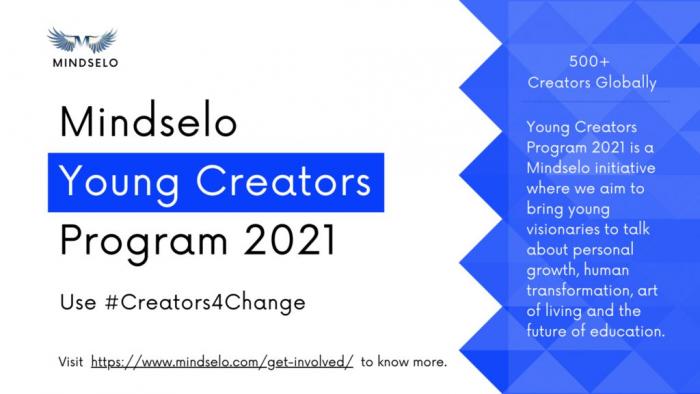 MINDSELO

Mindselo
Young Creators
Program 2021

Use #Creators4Change

Visit https://www.mindselo.com/get-involved/ to know more.

500+
Creators Globally

Young Creators Program 2021 is a Mindselo initiative where we aim to bring young visionaries to talk about personal growth, human transformation, art of living and the future of education.